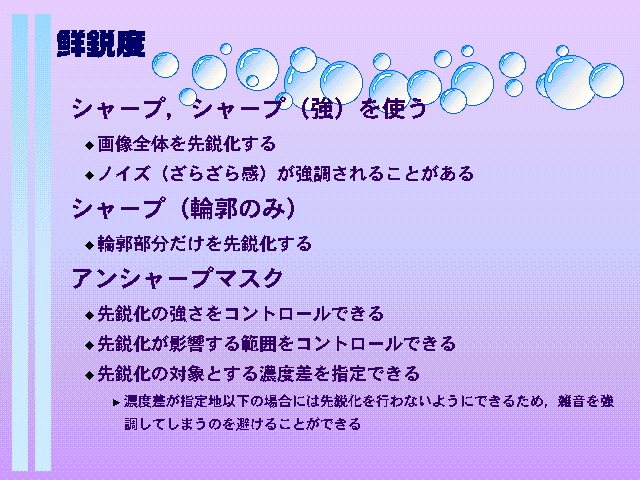 鮮鋭度

シャープ，シャープ（強）を使う

◆画像全体を先鋭化する

◆ノイズ（ざらざら感）が強調されることがある

シャープ（輪郭のみ）

◆輪郭部分だけを先鋭化する

アンシャープマスク

◆先鋭化の強さをコントロールできる

◆先鋭化が影響する範囲をコントロールできる

◆先鋭化の対象とする濃度差を指定できる

▸濃度差が指定地以下の場合には先鋭化を行わないようにできるため，雑音を強調してしまうのを避けることができる